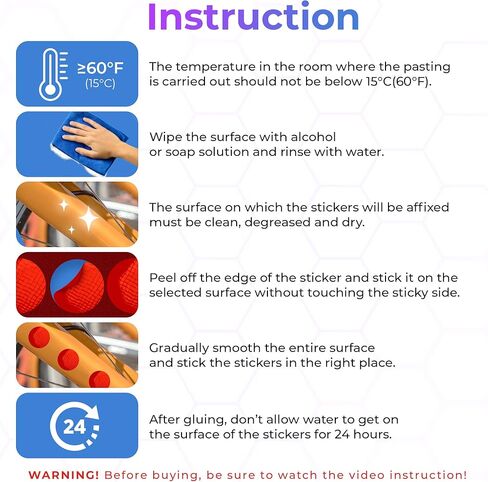 Instruction

≥60°F
(15°C)

The temperature in the room where the pasting is carried out should not be below 15°C(60°F).

Wipe the surface with alcohol or soap solution and rinse with water.

The surface on which the stickers will be affixed must be clean, degreased and dry.

Peel off the edge of the sticker and stick it on the selected surface without touching the sticky side.

Gradually smooth the entire surface and stick the stickers in the right place.

24

After gluing, don't allow water to get on the surface of the stickers for 24 hours.

WARNING! Before buying, be sure to watch the video instruction!